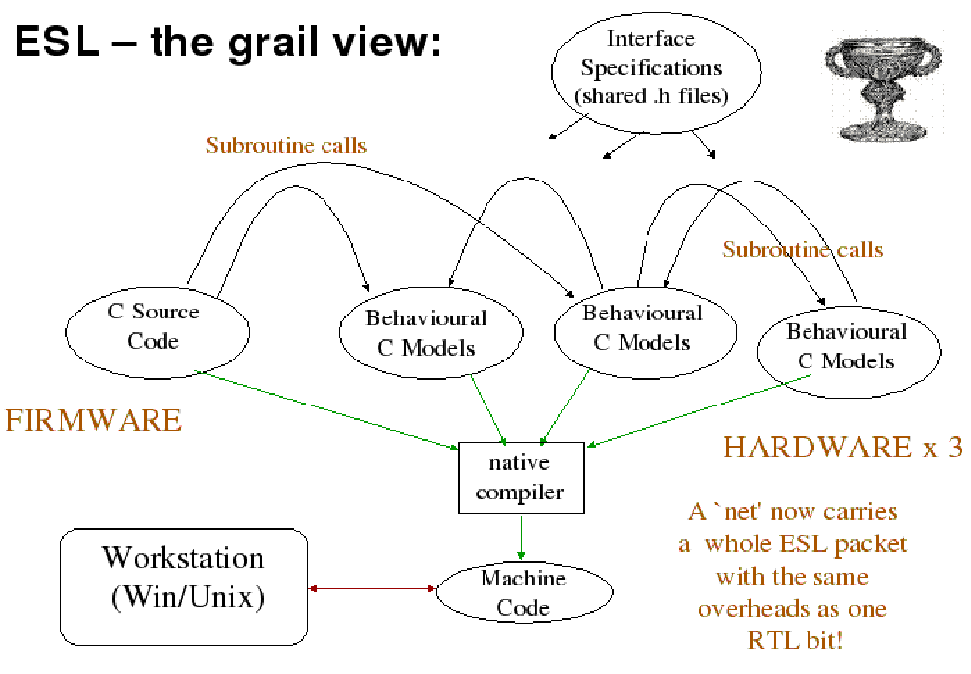 ESL – the grail view:

Interface Specifications (shared .h files)

Subroutine calls

Subroutine calls

C Source Code

Behavioural C Models

Behavioural C Models

Behavioural C Models

FIRMWARE

HARDWARE x 3

native compiler

A `net' now carries a whole ESL packet with the same overheads as one RTL bit!

Workstation (Win/Unix)

Machine Code